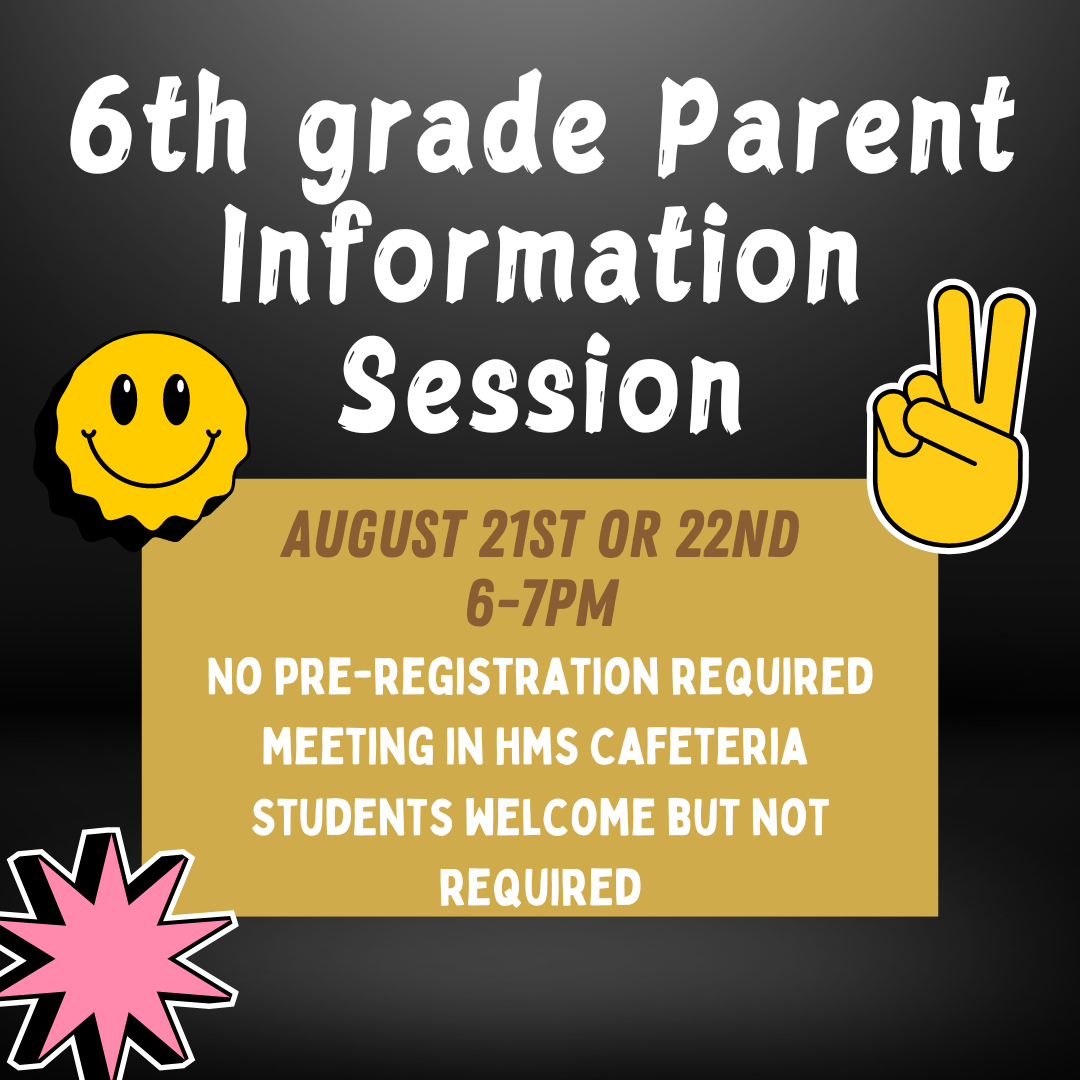 6th grade Parent Information Session

AUGUST 21ST OR 22ND
6-7PM

NO PRE-REGISTRATION REQUIRED
MEETING IN HMS CAFETERIA
STUDENTS WELCOME BUT NOT REQUIRED